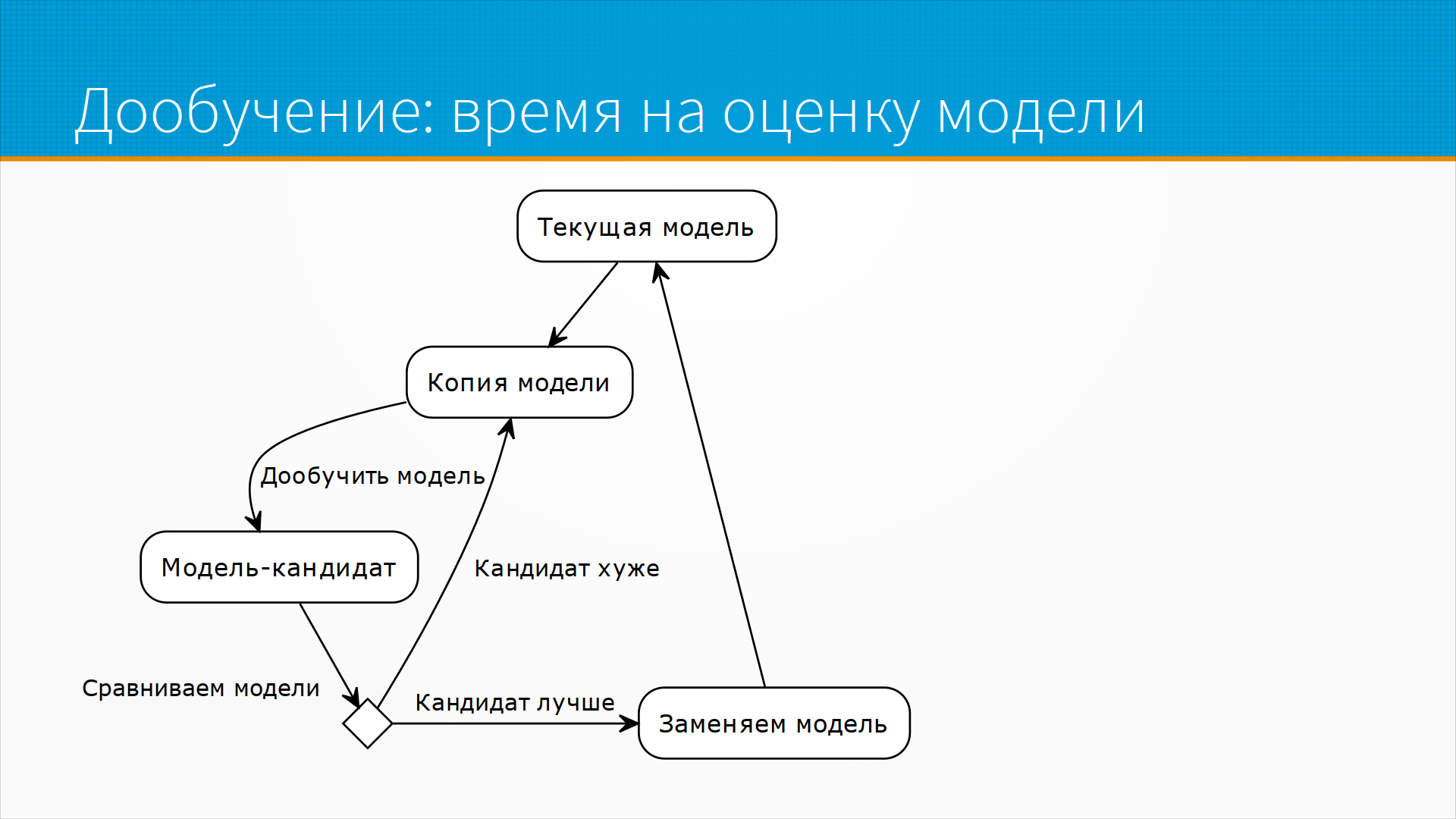 Дообучение: время на оценку модели

Текущая модель

Копия модели

Дообучить модель

Модель-кандидат

Кандидат хуже

Сравниваем модели

Кандидат лучше

Заменяем модель